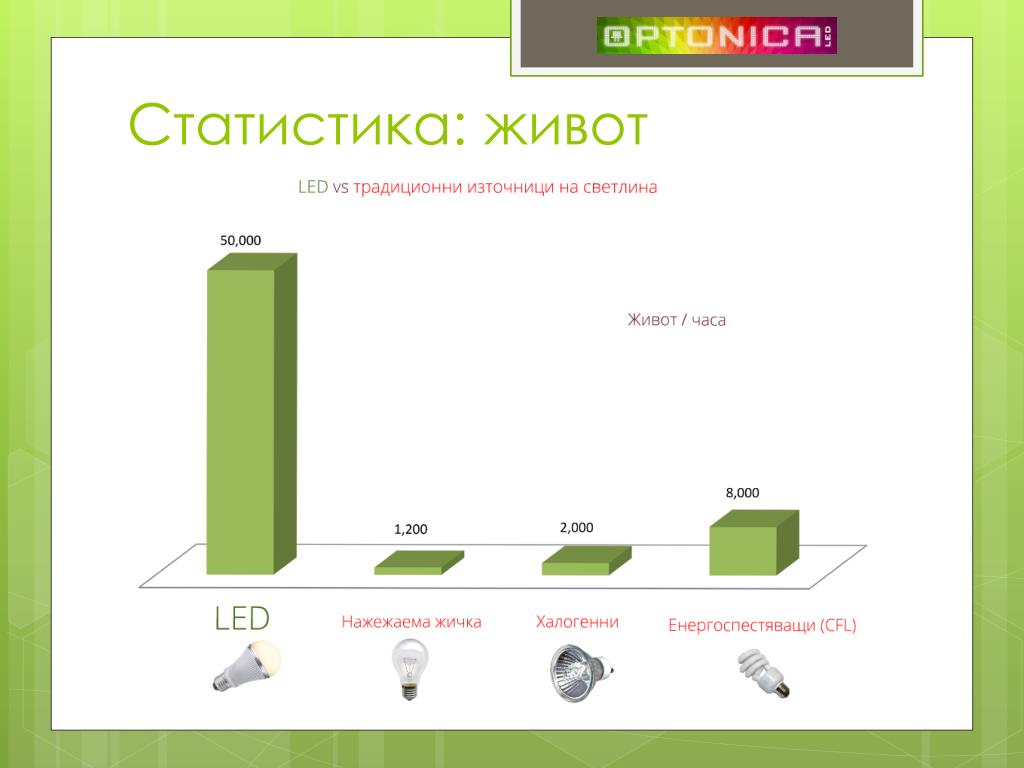 OPTONICA LED

Статистика: живот

LED vs традиционни източници на светлина

50,000

Живот / часа

1,200

2,000

8,000

LED

Нажежаема жичка

Халогенни

Енергоспестяващи (CFL)